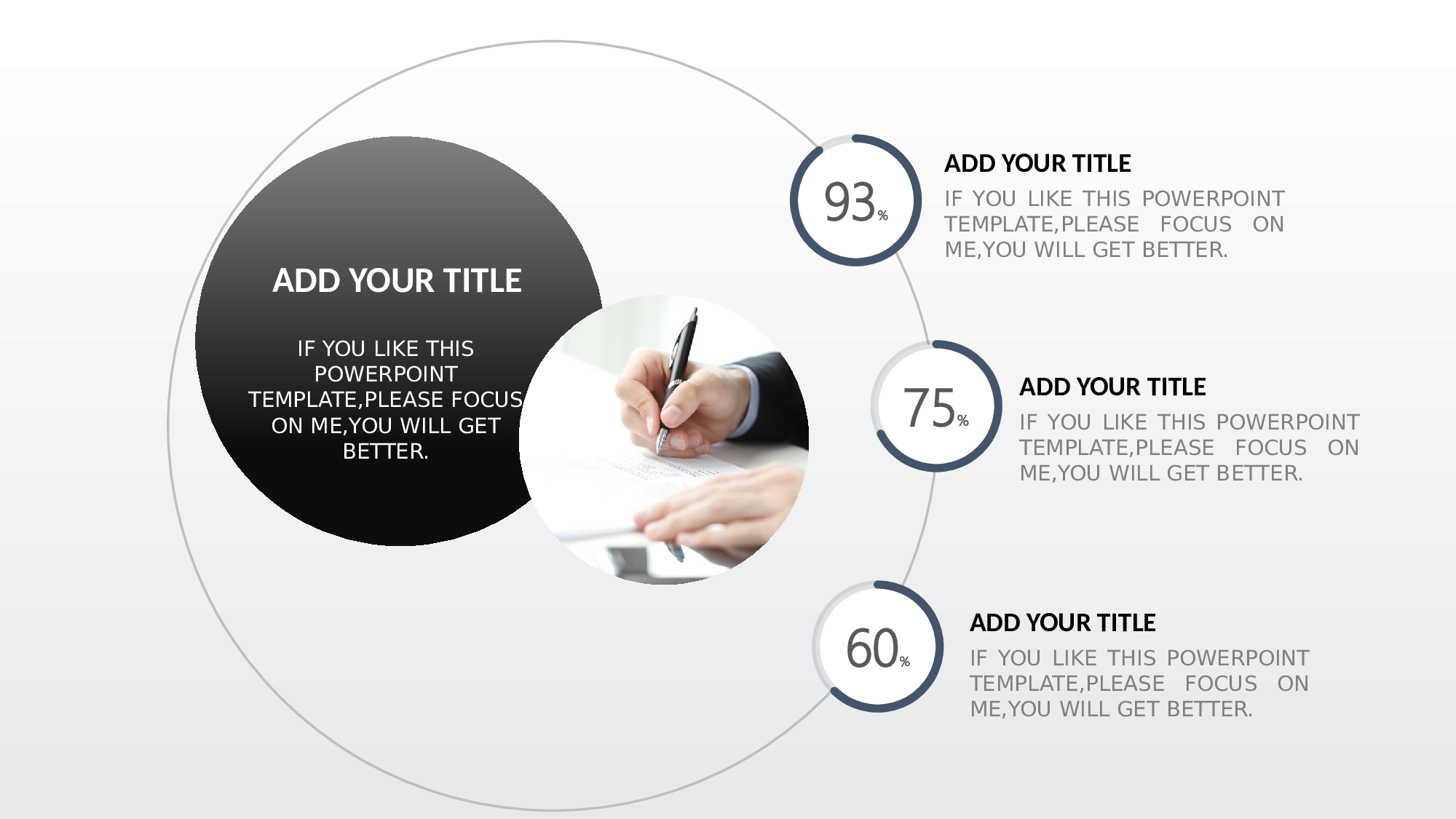 ADD YOUR TITLE

IF YOU LIKE THIS POWERPOINT TEMPLATE,PLEASE FOCUS ON ME,YOU WILL GET BETTER.

93%

ADD YOUR TITLE

IF YOU LIKE THIS POWERPOINT TEMPLATE,PLEASE FOCUS ON ME,YOU WILL GET BETTER.

75%

ADD YOUR TITLE

IF YOU LIKE THIS POWERPOINT TEMPLATE,PLEASE FOCUS ON ME,YOU WILL GET BETTER.

60%

ADD YOUR TITLE

IF YOU LIKE THIS POWERPOINT TEMPLATE,PLEASE FOCUS ON ME,YOU WILL GET BETTER.